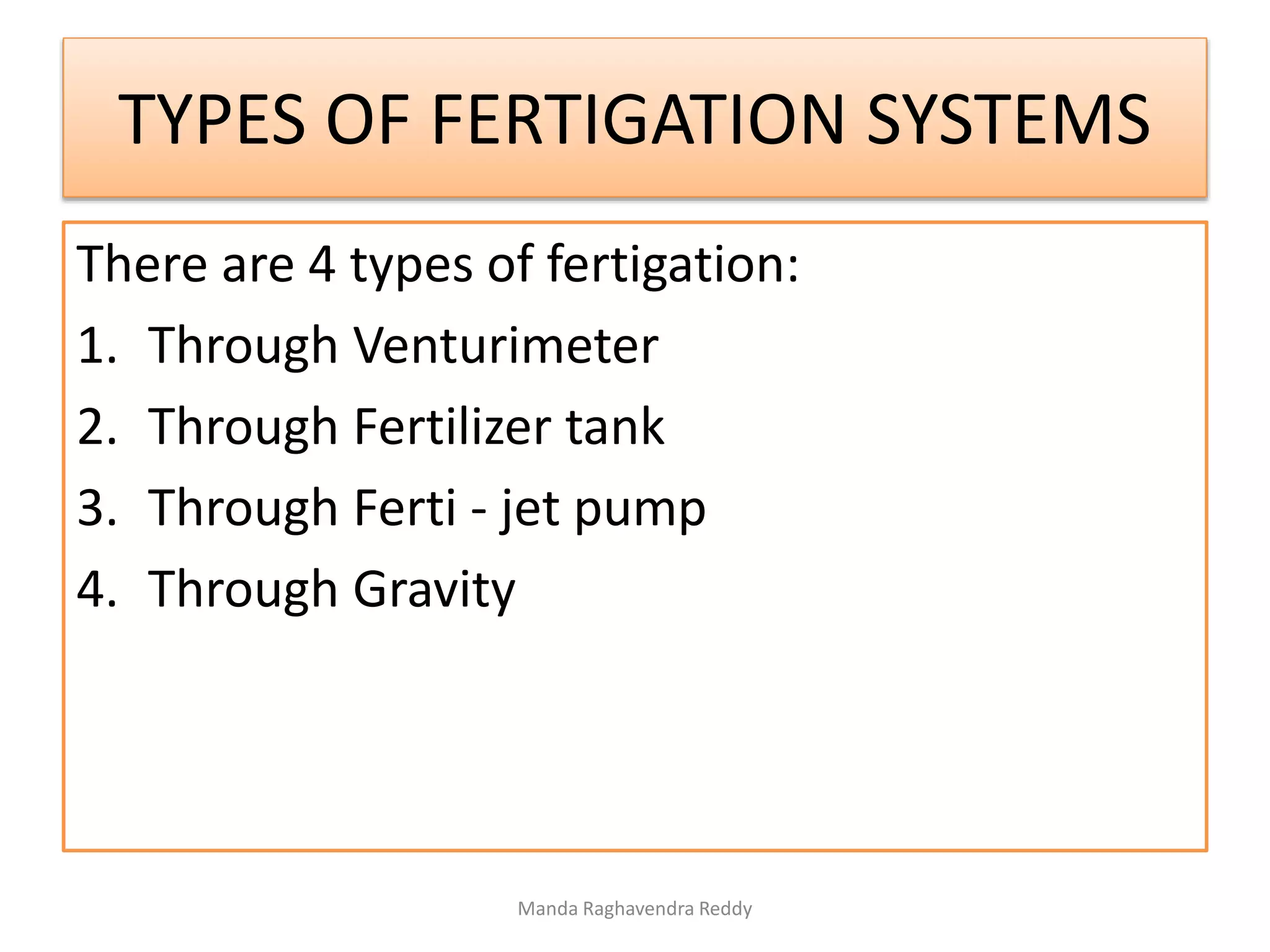 TYPES OF FERTIGATION SYSTEMS

There are 4 types of fertigation:
1. Through Venturimeter
2. Through Fertilizer tank
3. Through Ferti - jet pump
4. Through Gravity

Manda Raghavendra Reddy